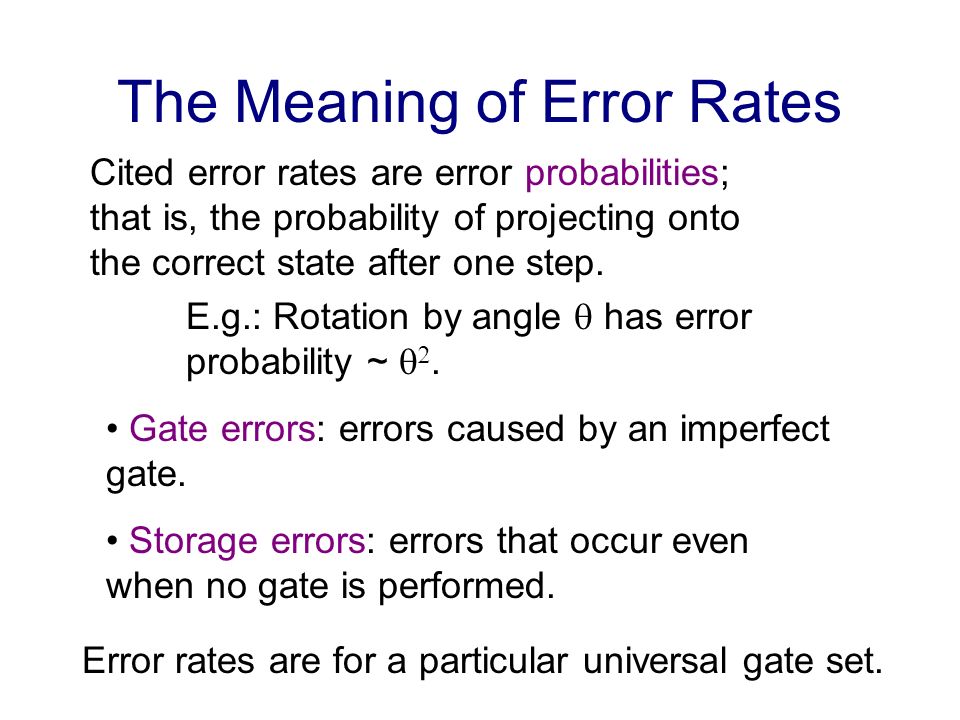 The Meaning of Error Rates

Cited error rates are error probabilities; that is, the probability of projecting onto the correct state after one step.

E.g.: Rotation by angle $\theta$ has error probability ~ $\theta^2$.

• Gate errors: errors caused by an imperfect gate.

• Storage errors: errors that occur even when no gate is performed.

Error rates are for a particular universal gate set.